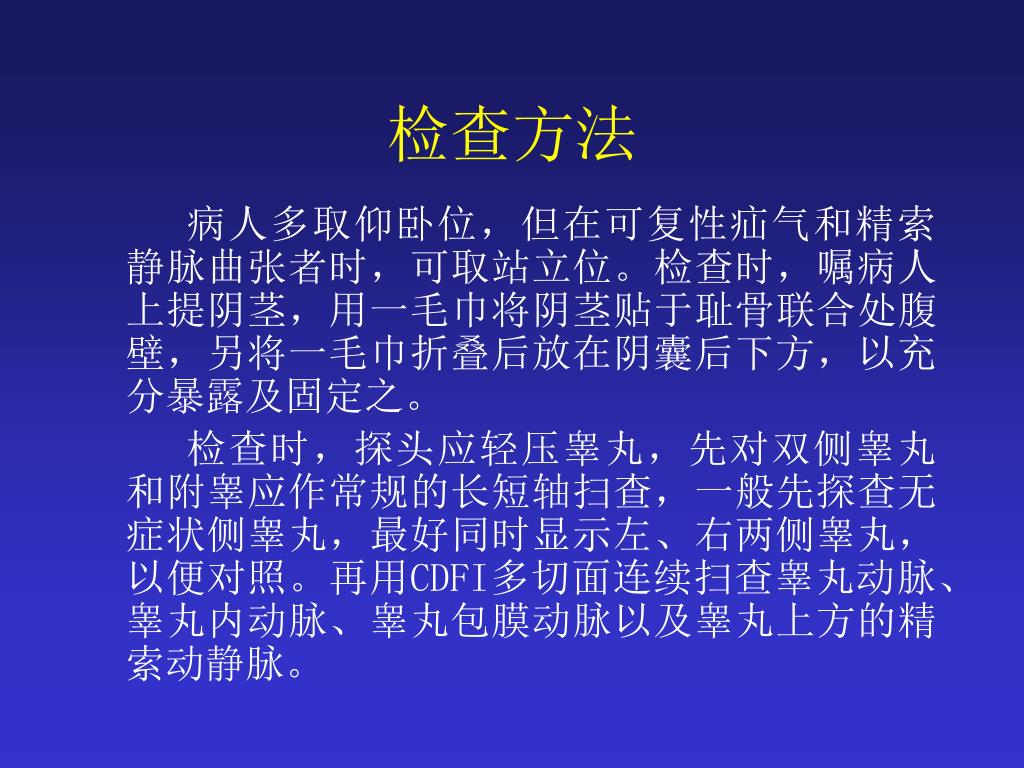 检查方法

病人多取仰卧位，但在可复性疝气和精索静脉曲张者时，可取站立位。检查时，嘱病人上提阴茎，用一毛巾将阴茎贴于耻骨联合处腹壁，另将一毛巾折叠后放在阴囊后下方，以充分暴露及固定之。

检查时，探头应轻压睾丸，先对双侧睾丸和附睾应作常规的长短轴扫查，一般先探查无症状侧睾丸，最好同时显示左、右两侧睾丸，以便对照。再用CDFI多切面连续扫查睾丸动脉、睾丸内动脉、睾丸包膜动脉以及睾丸上方的精索动静脉。